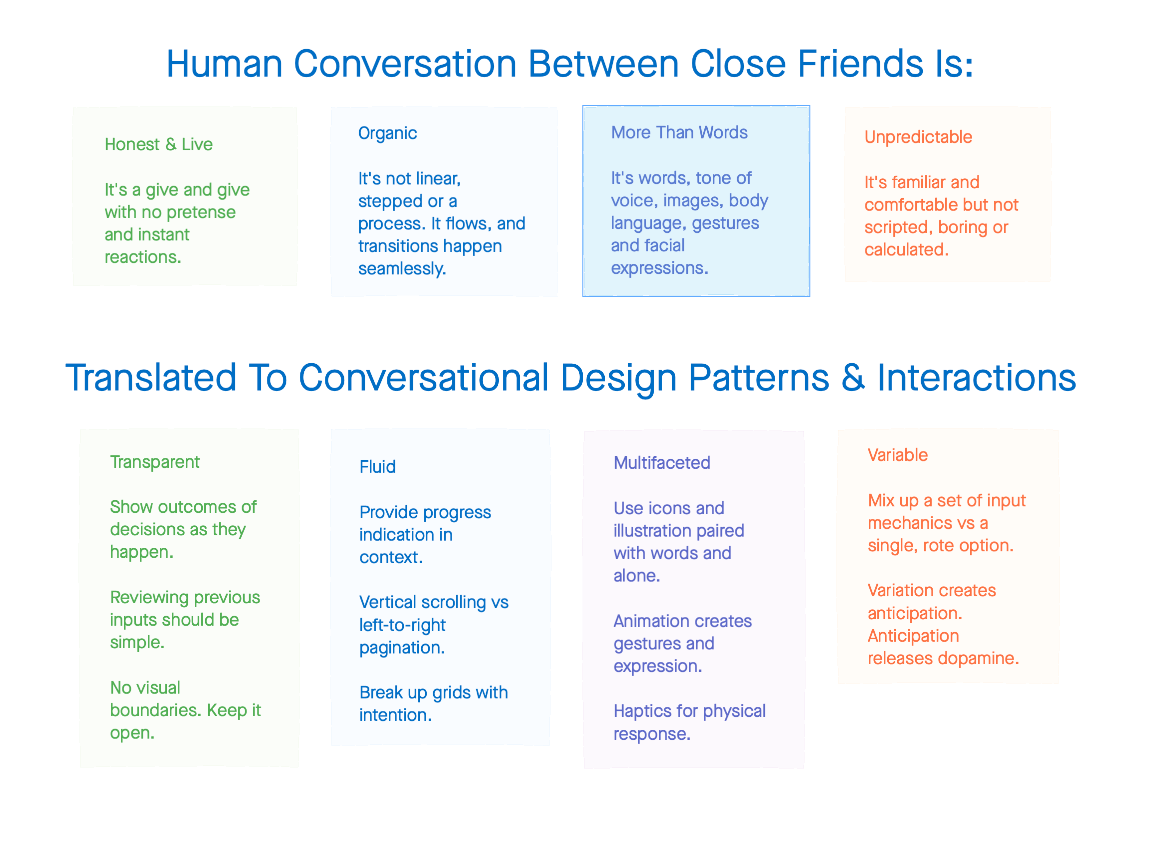 Human Conversation Between Close Friends Is:

Honest & Live

It's a give and give with no pretense and instant reactions.

Organic

It's not linear, stepped or a process. It flows, and transitions happen seamlessly.

More Than Words

It's words, tone of voice, images, body language, gestures and facial expressions.

Unpredictable

It's familiar and comfortable but not scripted, boring or calculated.

Translated To Conversational Design Patterns & Interactions

Transparent

Show outcomes of decisions as they happen.

Reviewing previous inputs should be simple.

No visual boundaries. Keep it open.

Fluid

Provide progress indication in context.

Vertical scrolling vs left-to-right pagination.

Break up grids with intention.

Multifaceted

Use icons and illustration paired with words and alone.

Animation creates gestures and expression.

Haptics for physical response.

Variable

Mix up a set of input mechanics vs a single, rote option.

Variation creates anticipation. Anticipation releases dopamine.